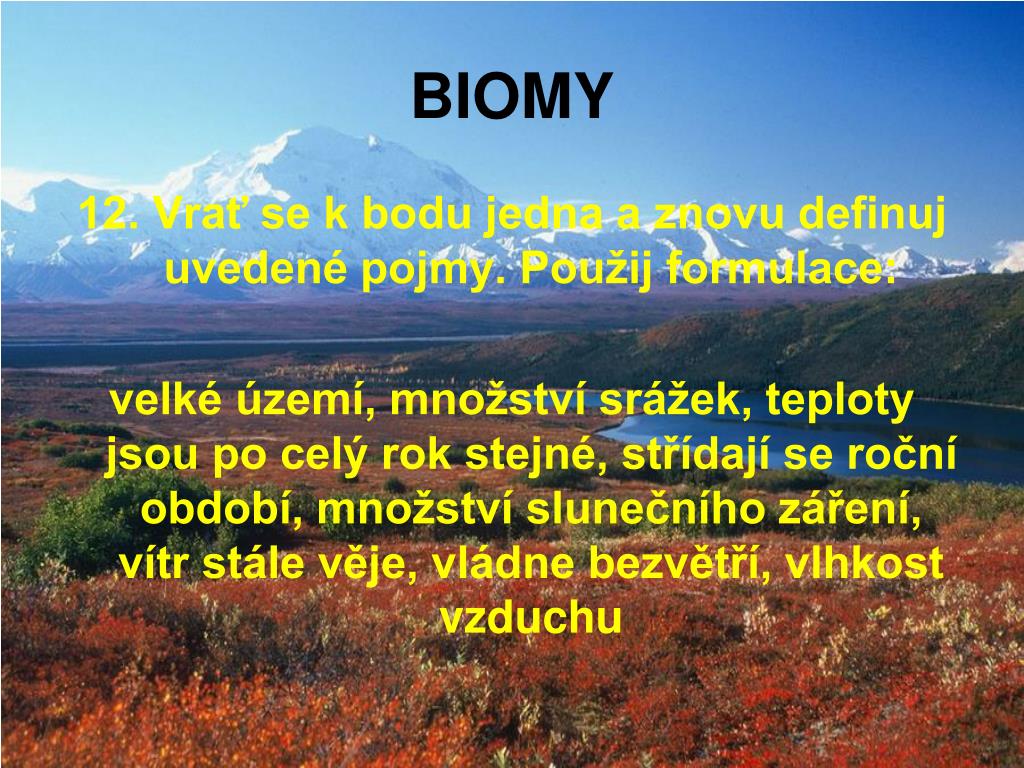 BIOMY

12. Vrať se k bodu jedna a znovu definuj uvedené pojmy. Použij formulace:

velké území, množství srážek, teploty jsou po celý rok stejné, střídají se roční období, množství slunečního záření, vítr stále věje, vládne bezvětří, vlhkost vzduchu